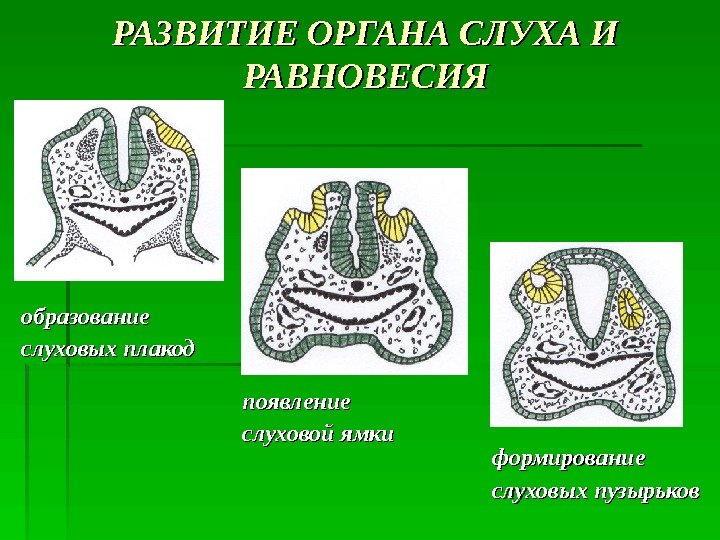 РАЗВИТИЕ ОРГАНА СЛУХА И РАВНОВЕСИЯ

образование слуховых плакод

появление слуховой ямки

формирование слуховых пузырьков